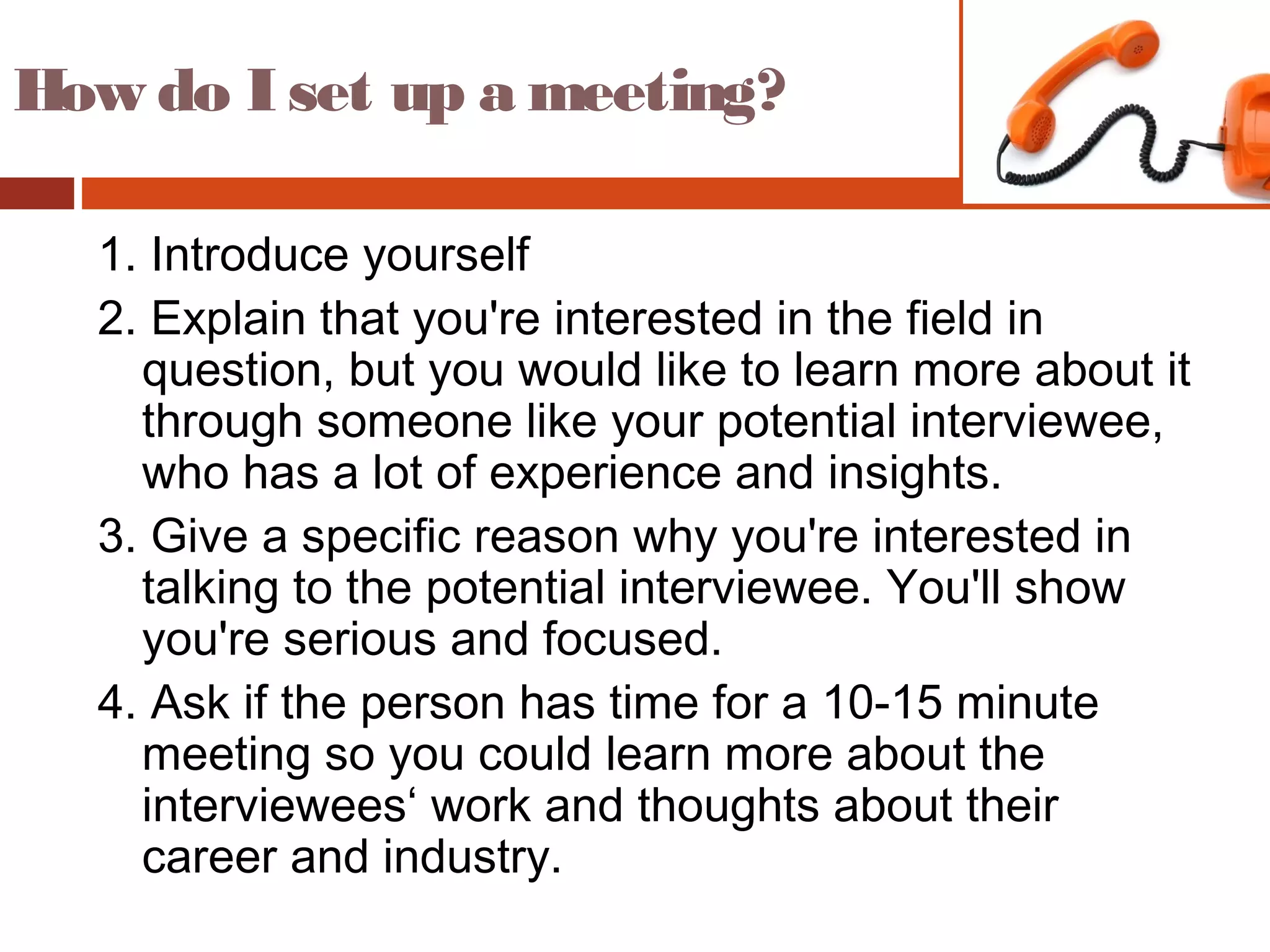 How do I set up a meeting?

1. Introduce yourself

2. Explain that you're interested in the field in question, but you would like to learn more about it through someone like your potential interviewee, who has a lot of experience and insights.

3. Give a specific reason why you're interested in talking to the potential interviewee. You'll show you're serious and focused.

4. Ask if the person has time for a 10-15 minute meeting so you could learn more about the interviewees‘ work and thoughts about their career and industry.